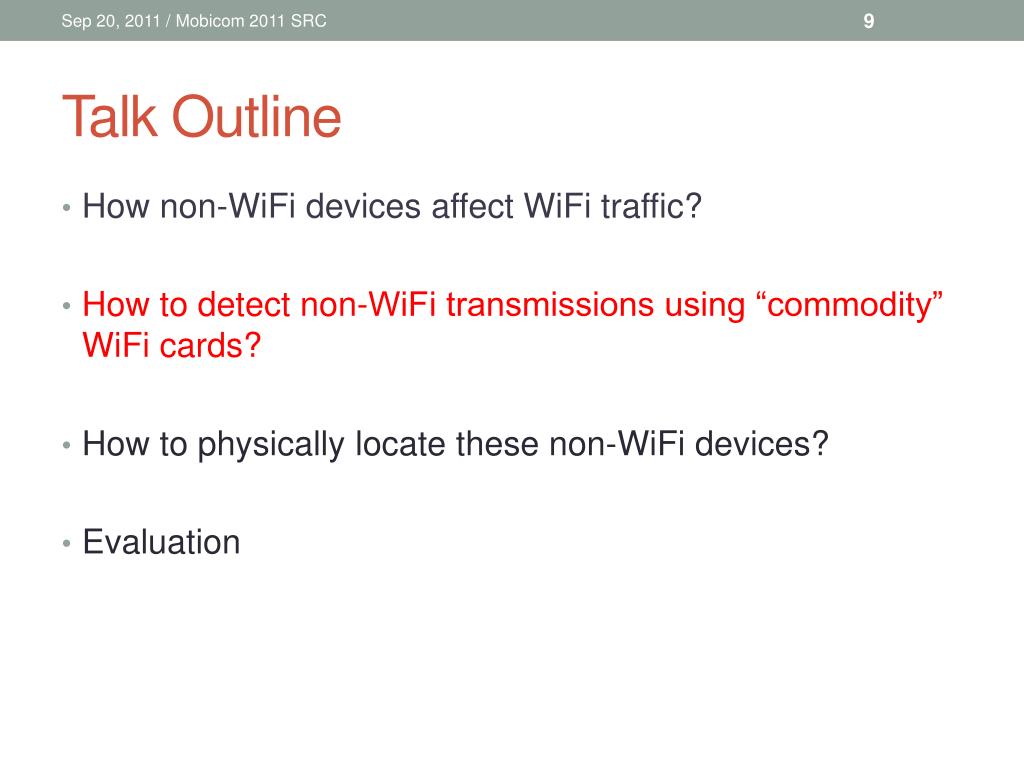 Sep 20, 2011 / Mobicom 2011 SRC

9

Talk Outline

• How non-WiFi devices affect WiFi traffic?

• How to detect non-WiFi transmissions using “commodity” WiFi cards?

• How to physically locate these non-WiFi devices?

• Evaluation